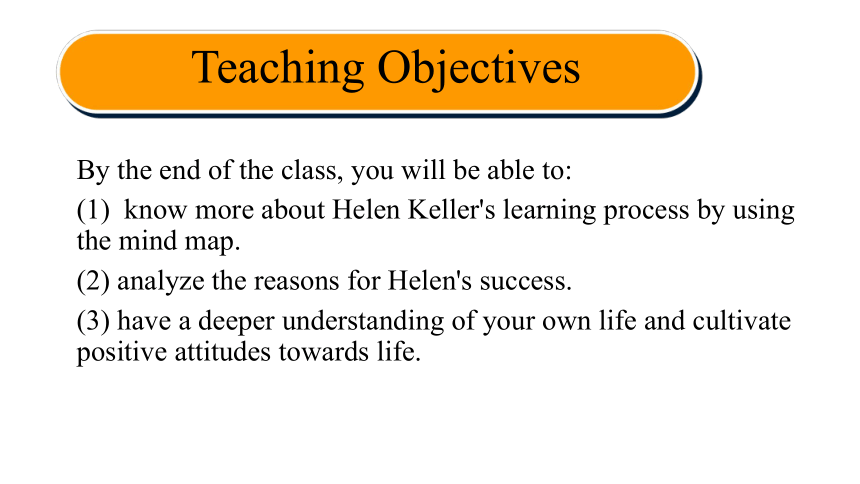 Teaching Objectives

By the end of the class, you will be able to:

(1) know more about Helen Keller's learning process by using the mind map.

(2) analyze the reasons for Helen's success.

(3) have a deeper understanding of your own life and cultivate positive attitudes towards life.